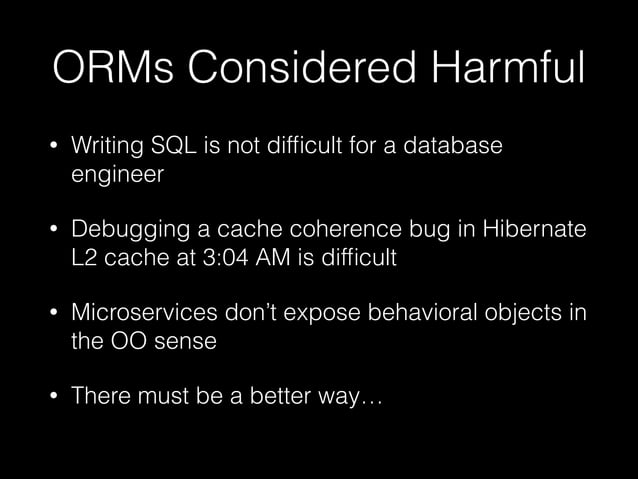 ORMs Considered Harmful

• Writing SQL is not difficult for a database engineer

• Debugging a cache coherence bug in Hibernate L2 cache at 3:04 AM is difficult

• Microservices don't expose behavioral objects in the OO sense

• There must be a better way…